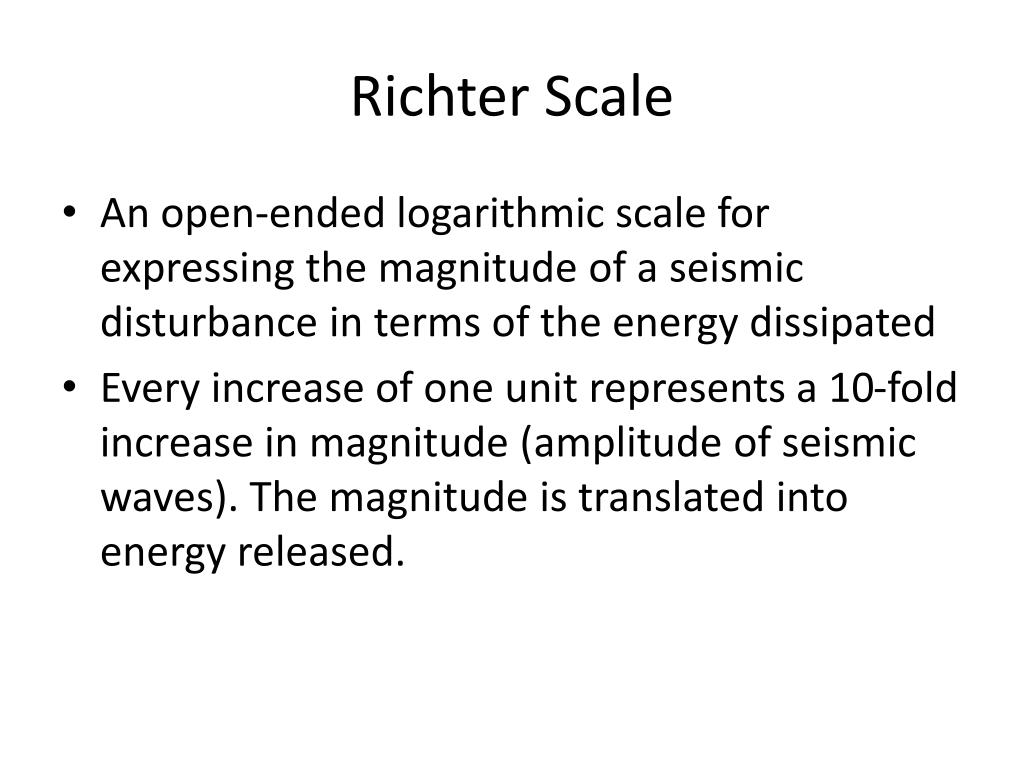 Richter Scale

• An open-ended logarithmic scale for expressing the magnitude of a seismic disturbance in terms of the energy dissipated

• Every increase of one unit represents a 10-fold increase in magnitude (amplitude of seismic waves). The magnitude is translated into energy released.